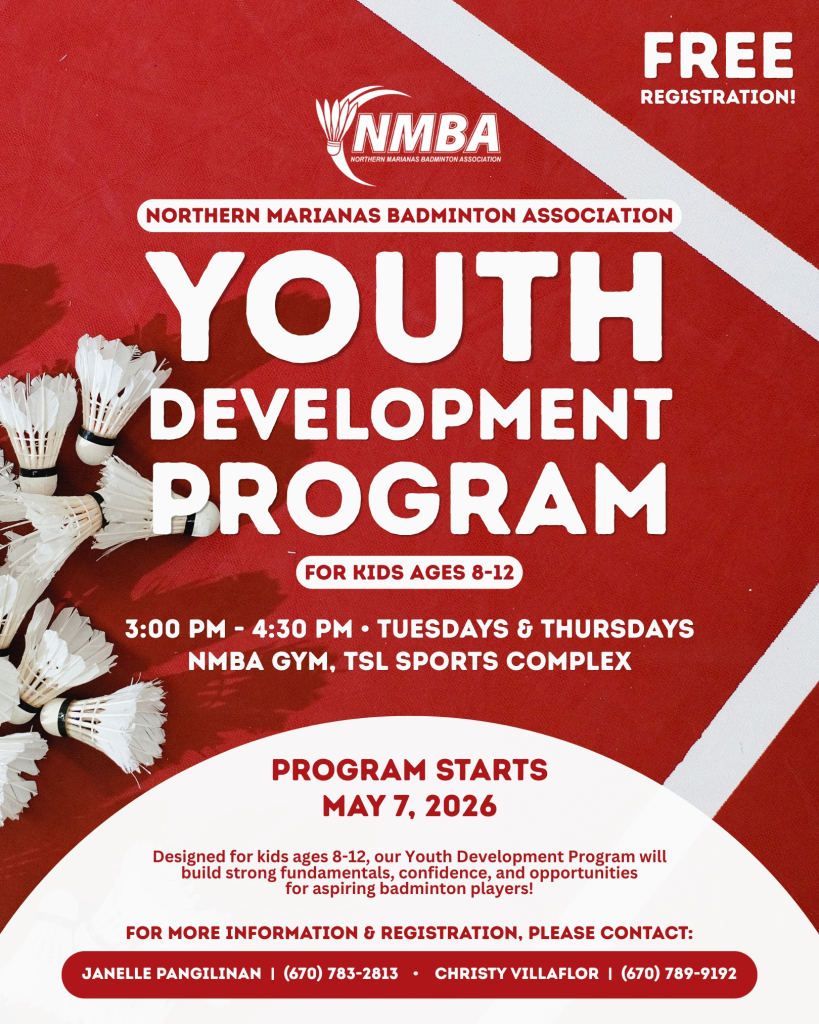 FREE
REGISTRATION!

NMBA
NORTHERN MARIANAS BADMINTON ASSOCIATION

NORTHERN MARIANAS BADMINTON ASSOCIATION

YOUTH DEVELOPMENT PROGRAM

FOR KIDS AGES 8-12

3:00 PM - 4:30 PM • TUESDAYS & THURSDAYS
NMBA GYM, TSL SPORTS COMPLEX

PROGRAM STARTS
MAY 7, 2026

Designed for kids ages 8-12, our Youth Development Program will build strong fundamentals, confidence, and opportunities for aspiring badminton players!

FOR MORE INFORMATION & REGISTRATION, PLEASE CONTACT:

JANELLE PANGILINAN | (670) 783-2813 • CHRISTY VILLAFLOR | (670) 789-9192